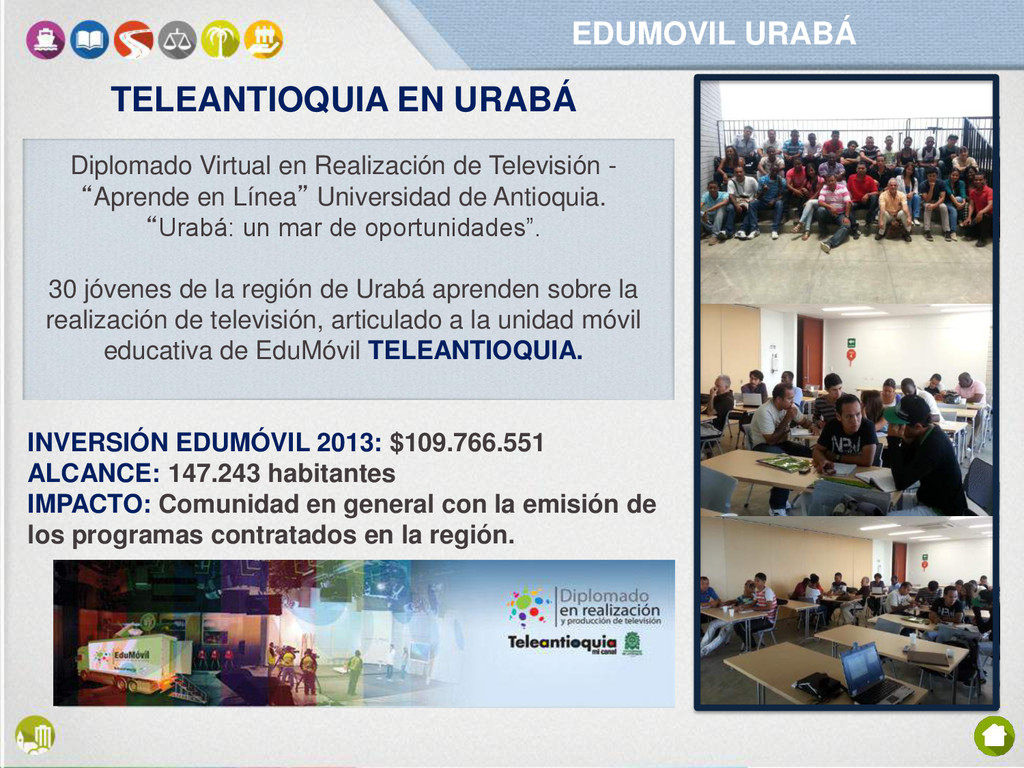 EDUMOVIL URABÁ

TELEANTIOQUIA EN URABÁ

Diplomado Virtual en Realización de Televisión - “Aprende en Línea” Universidad de Antioquia. “Urabá: un mar de oportunidades”.

30 jóvenes de la región de Urabá aprenden sobre la realización de televisión, articulado a la unidad móvil educativa de EduMóvil TELEANTIOQUIA.

INVERSIÓN EDUMÓVIL 2013: $109.766.551
ALCANCE: 147.243 habitantes
IMPACTO: Comunidad en general con la emisión de los programas contratados en la región.

EduMóvil

Diplomado en realización y producción de televisión

Teleantioquia mi canal